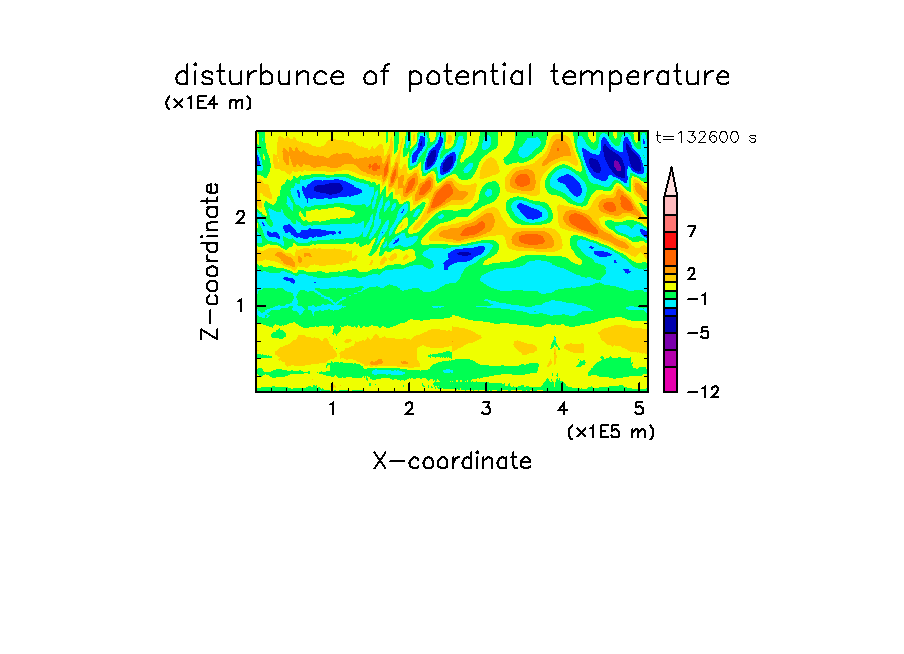 disturbunce of potential temperature

(x1E4 m)

t=132600 s

Z-coordinate

2

1

7

2

−1

−5

−12

1 2 3 4 5

(x1E5 m)

X-coordinate